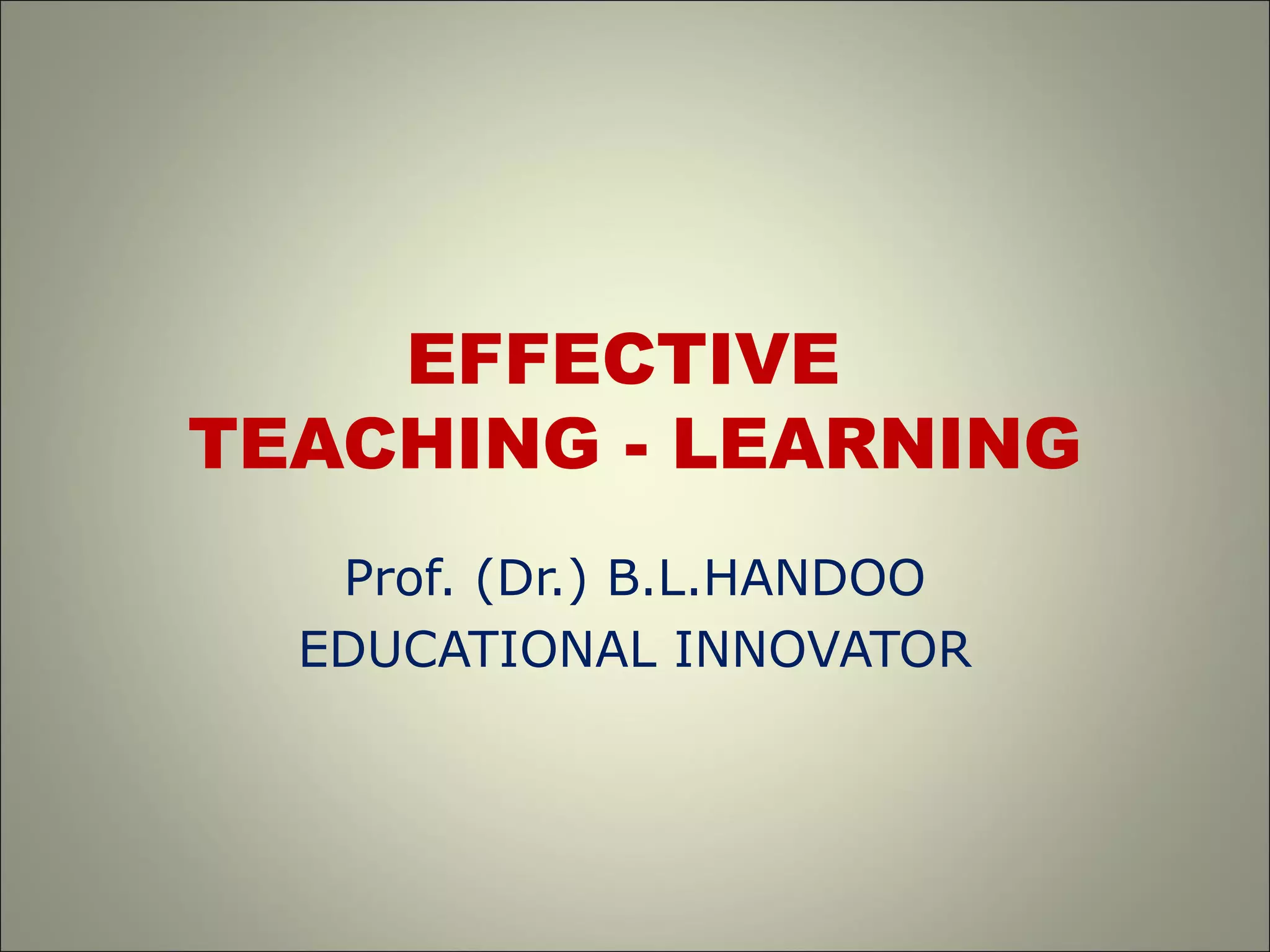 EFFECTIVE
TEACHING - LEARNING

Prof. (Dr.) B.L.HANDOO
EDUCATIONAL INNOVATOR